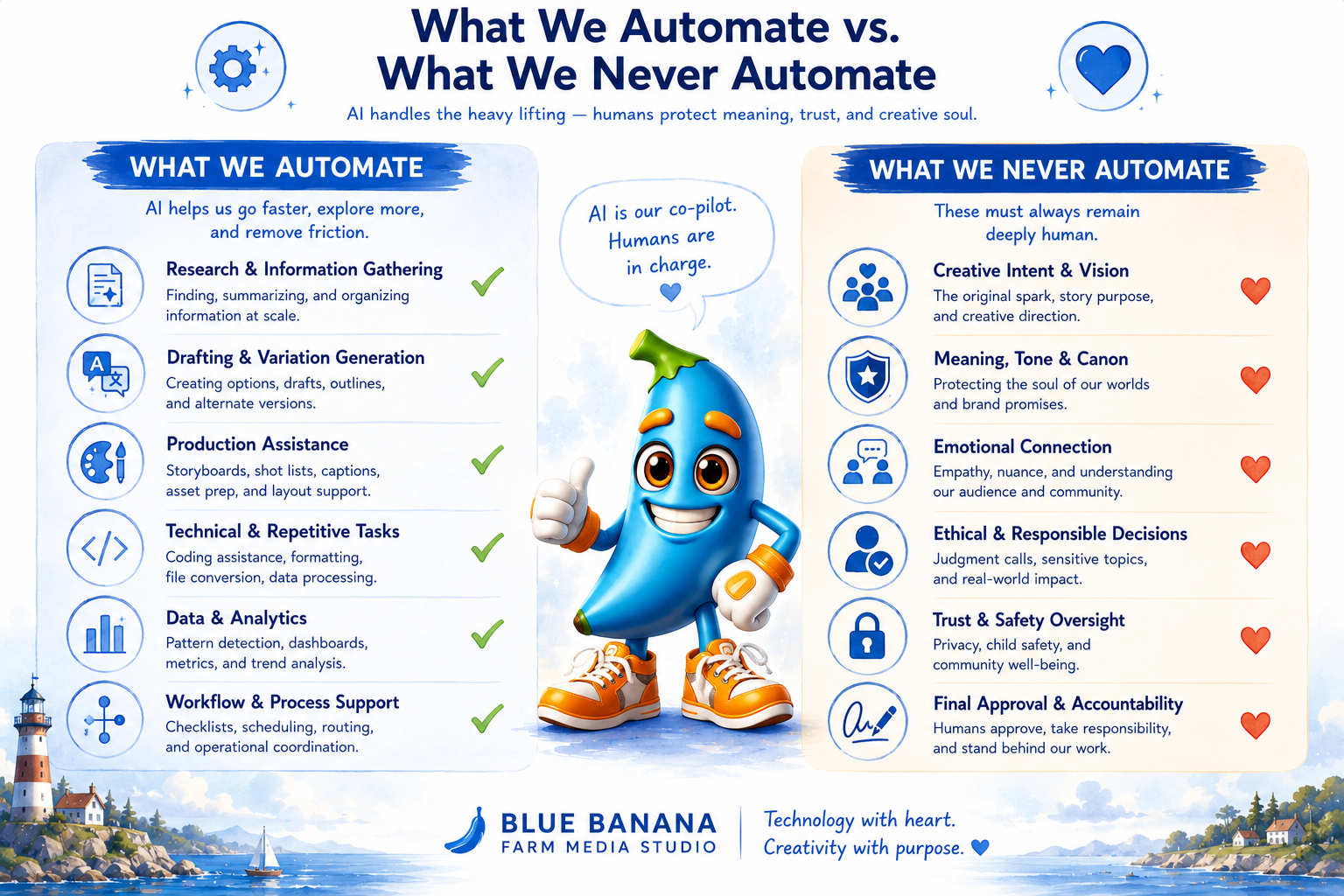 What We Automate vs.
What We Never Automate

AI handles the heavy lifting — humans protect meaning, trust, and creative soul.

WHAT WE AUTOMATE

AI helps us go faster, explore more, and remove friction.

Research & Information Gathering
Finding, summarizing, and organizing information at scale.

Drafting & Variation Generation
Creating options, drafts, outlines, and alternate versions.

Production Assistance
Storyboards, shot lists, captions, asset prep, and layout support.

Technical & Repetitive Tasks
Coding assistance, formatting, file conversion, data processing.

Data & Analytics
Pattern detection, dashboards, metrics, and trend analysis.

Workflow & Process Support
Checklists, scheduling, routing, and operational coordination.

AI is our co-pilot. Humans are in charge.

WHAT WE NEVER AUTOMATE

These must always remain deeply human.

Creative Intent & Vision
The original spark, story purpose, and creative direction.

Meaning, Tone & Canon
Protecting the soul of our worlds and brand promises.

Emotional Connection
Empathy, nuance, and understanding our audience and community.

Ethical & Responsible Decisions
Judgment calls, sensitive topics, and real-world impact.

Trust & Safety Oversight
Privacy, child safety, and community well-being.

Final Approval & Accountability
Humans approve, take responsibility, and stand behind our work.

BLUE BANANA
FARM MEDIA STUDIO

Technology with heart.
Creativity with purpose.